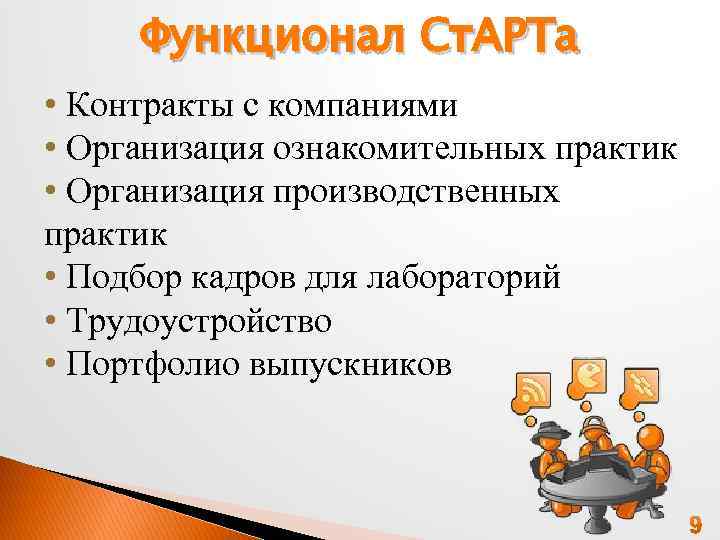 Функционал СтАРТа

• Контракты с компаниями
• Организация ознакомительных практик
• Организация производственных практик
• Подбор кадров для лабораторий
• Трудоустройство
• Портфолио выпускников

9